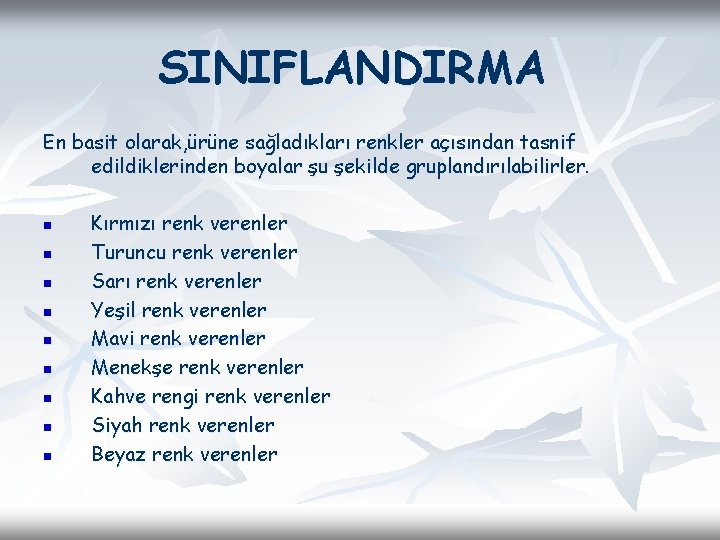 SINIFLANDIRMA

En basit olarak,ürüne sağladıkları renkler açısından tasnif edildiklerinden boyalar şu şekilde gruplandırılabilirler.

• Kırmızı renk verenler
• Turuncu renk verenler
• Sarı renk verenler
• Yeşil renk verenler
• Mavi renk verenler
• Menekşe renk verenler
• Kahve rengi renk verenler
• Siyah renk verenler
• Beyaz renk verenler